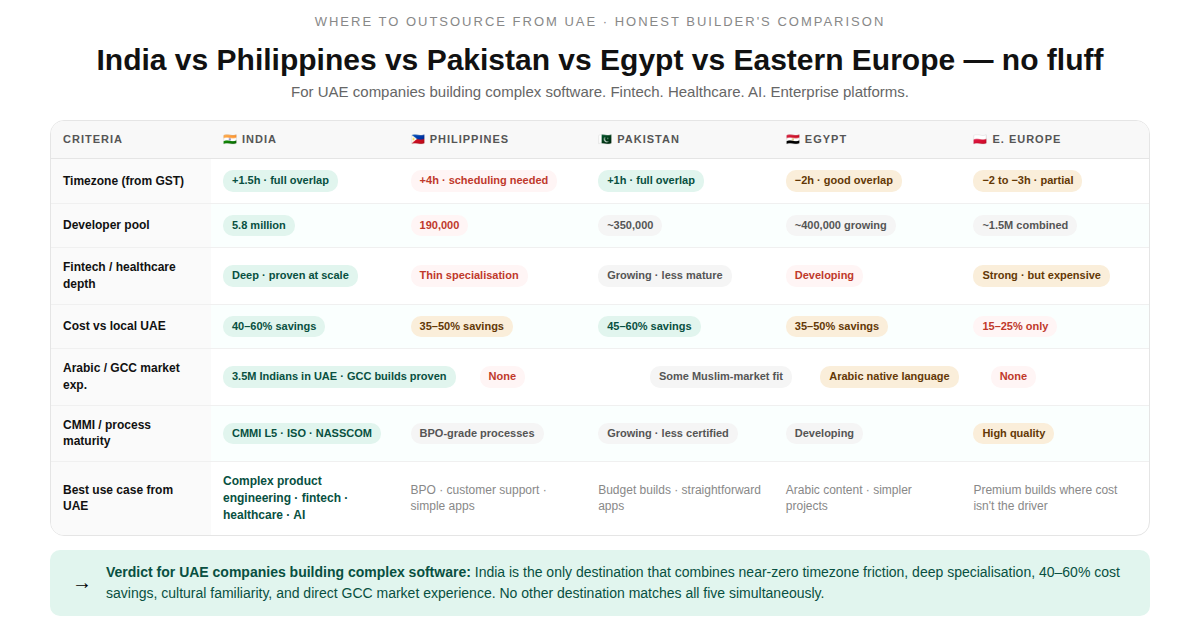 WHERE TO OUTSOURCE FROM UAE · HONEST BUILDER'S COMPARISON

India vs Philippines vs Pakistan vs Egypt vs Eastern Europe — no fluff

For UAE companies building complex software. Fintech. Healthcare. AI. Enterprise platforms.

| CRITERIA | 🇮🇳 INDIA | 🇵🇭 PHILIPPINES | 🇵🇰 PAKISTAN | 🇪🇬 EGYPT | 🇵🇱 E. EUROPE |
|---|---|---|---|---|---|
| Timezone (from GST) | +1.5h · full overlap | +4h · scheduling needed | +1h · full overlap | −2h · good overlap | −2 to −3h · partial |
| Developer pool | 5.8 million | 190,000 | ~350,000 | ~400,000 growing | ~1.5M combined |
| Fintech / healthcare depth | Deep · proven at scale | Thin specialisation | Growing · less mature | Developing | Strong · but expensive |
| Cost vs local UAE | 40–60% savings | 35–50% savings | 45–60% savings | 35–50% savings | 15–25% only |
| Arabic / GCC market exp. | 3.5M Indians in UAE · GCC builds proven | None | Some Muslim-market fit | Arabic native language | None |
| CMMI / process maturity | CMMI L5 · ISO · NASSCOM | BPO-grade processes | Growing · less certified | Developing | High quality |
| Best use case from UAE | Complex product engineering · fintech · healthcare · AI | BPO · customer support · simple apps | Budget builds · straightforward apps | Arabic content · simpler projects | Premium builds where cost isn't the driver |

→ Verdict for UAE companies building complex software: India is the only destination that combines near-zero timezone friction, deep specialisation, 40–60% cost savings, cultural familiarity, and direct GCC market experience. No other destination matches all five simultaneously.